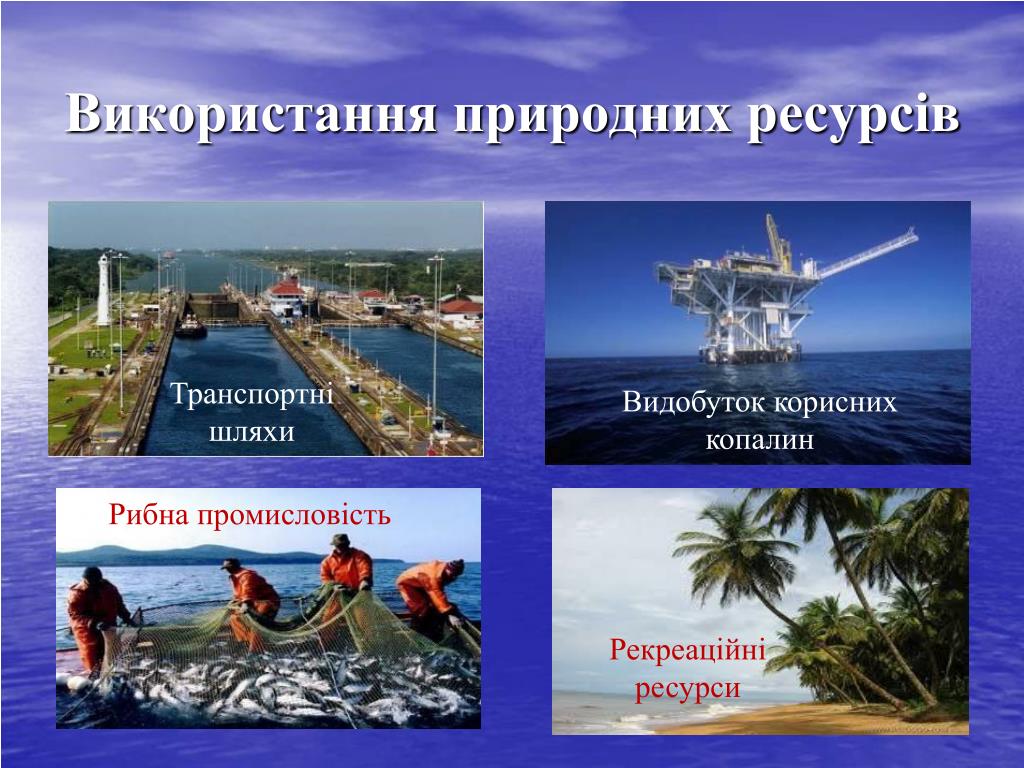 Використання природних ресурсів

Транспортні шляхи

Видобуток корисних копалин

Рибна промисловість

Рекреаційні ресурси